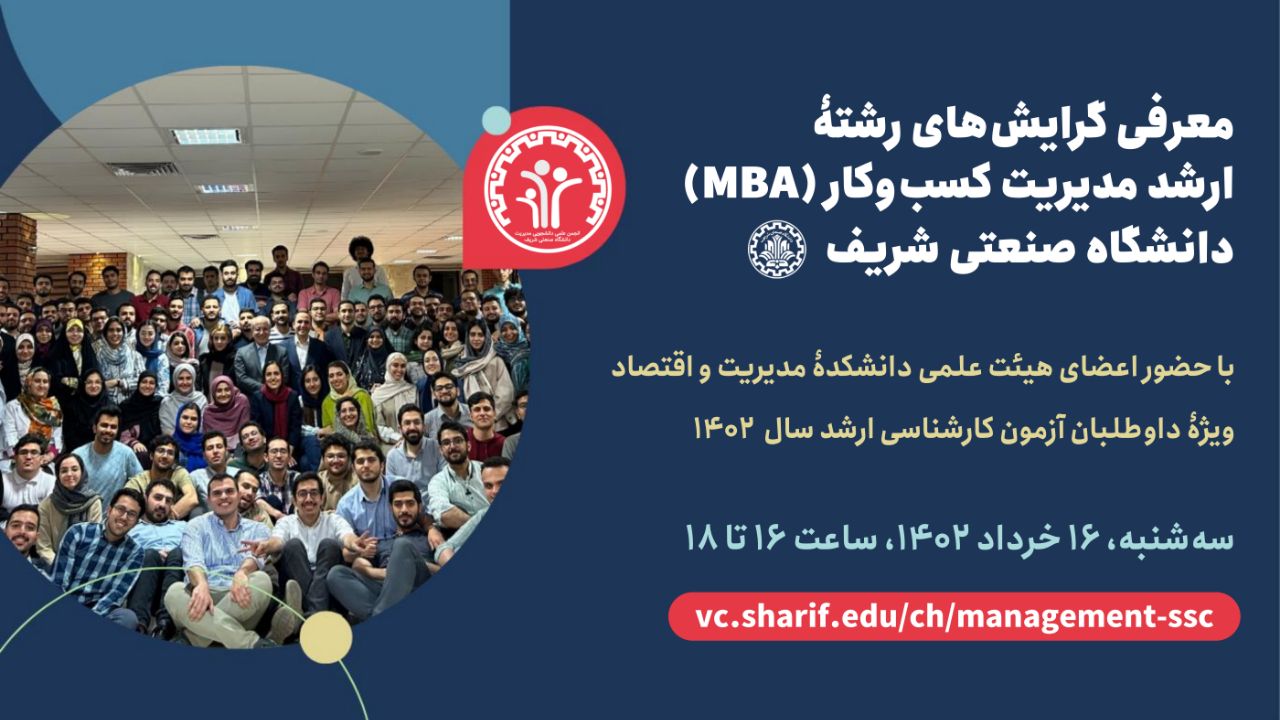 معرفی گرایش‌های رشتهٔ ارشد مدیریت کسب‌وکار (MBA) دانشگاه صنعتی شریف

انجمن علمی دانشجویی مدیریت دانشگاه صنعتی شریف

با حضور اعضای هیئت علمی دانشکدهٔ مدیریت و اقتصاد
ویژهٔ داوطلبان آزمون کارشناسی ارشد سال ۱۴۰۲

سه‌شنبه، ۱۶ خرداد ۱۴۰۲، ساعت ۱۶ تا ۱۸

vc.sharif.edu/ch/management-ssc